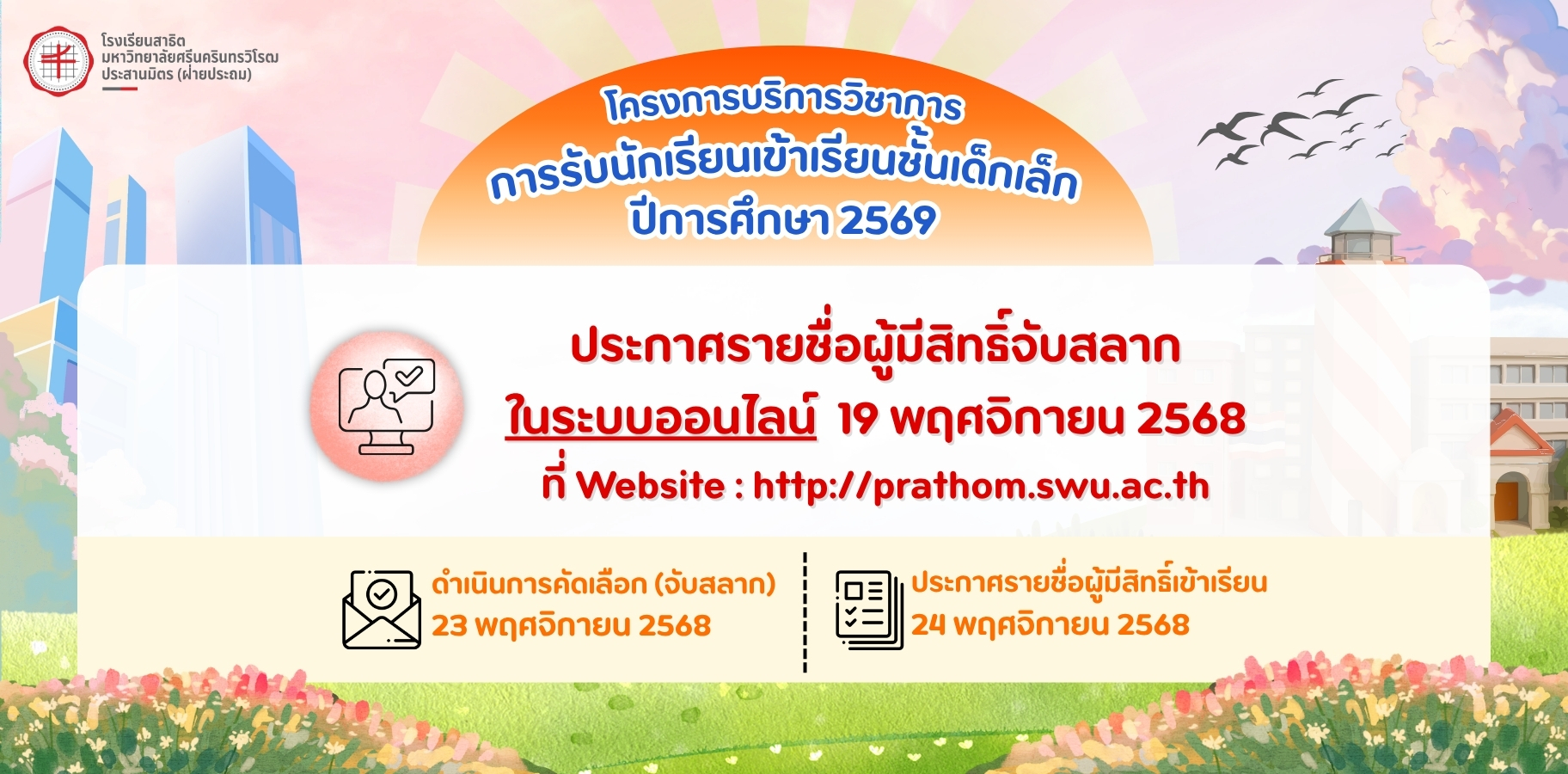 โรงเรียนสาธิต
มหาวิทยาลัยศรีนครินทรวิโรฒ
ประสานมิตร (ฝ่ายประถม)

โครงการบริการวิชาการ
การรับนักเรียนเข้าเรียนชั้นเด็กเล็ก
ปีการศึกษา 2569

ประกาศรายชื่อผู้มีสิทธิ์จับสลาก
ในระบบออนไลน์ 19 พฤศจิกายน 2568
ที่ Website : http://prathom.swu.ac.th

ดำเนินการคัดเลือก (จับสลาก)
23 พฤศจิกายน 2568

ประกาศรายชื่อผู้มีสิทธิ์เข้าเรียน
24 พฤศจิกายน 2568